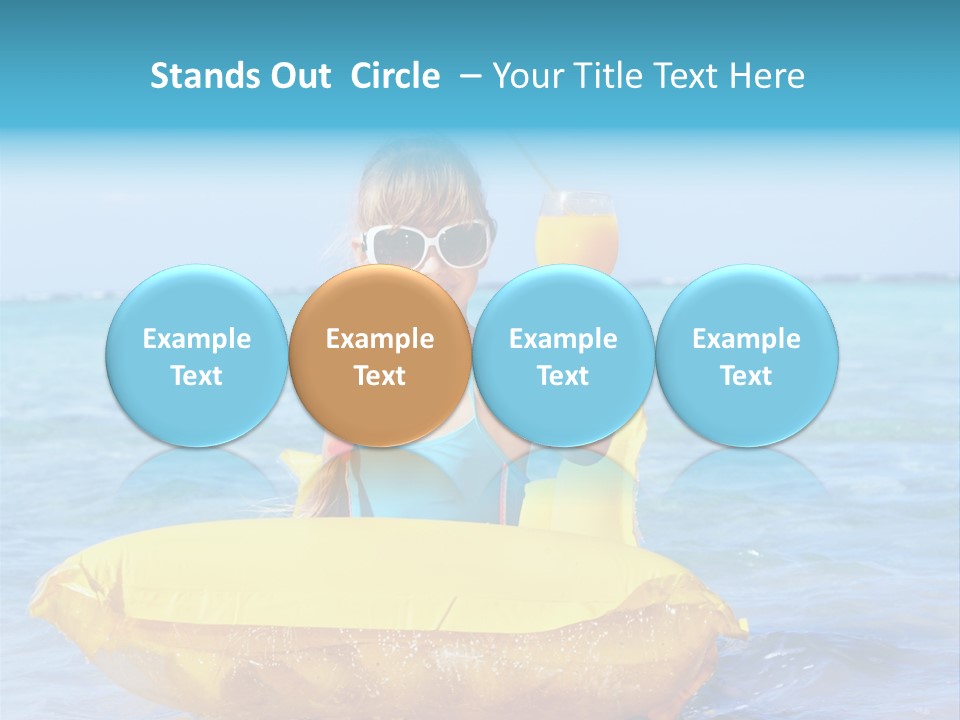 Stands Out Circle – Your Title Text Here

Example Text

Example Text

Example Text

Example Text